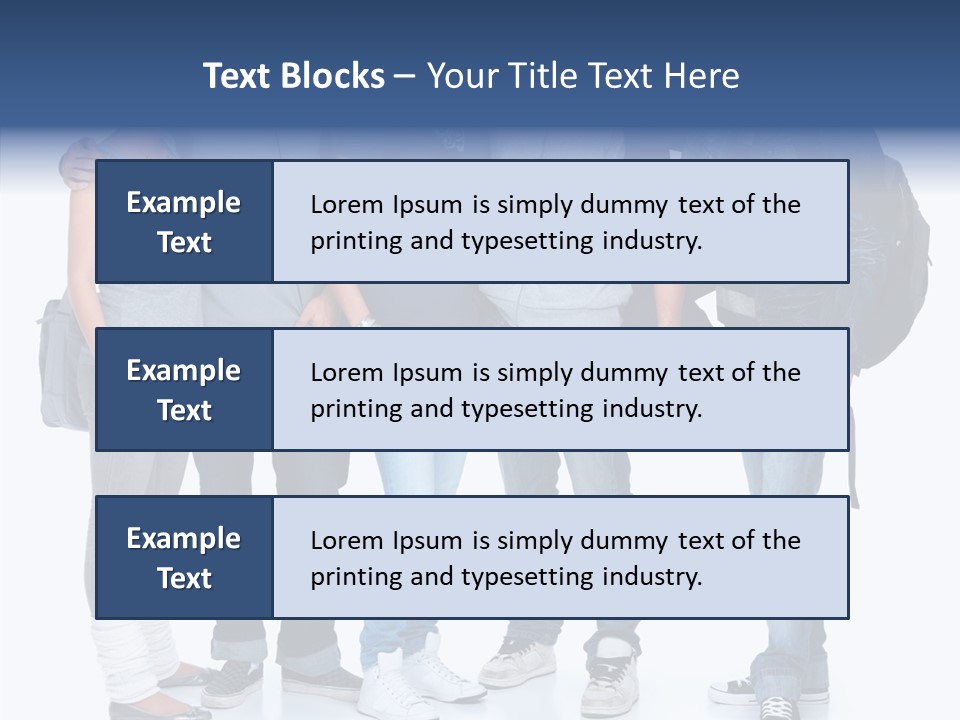 Text Blocks – Your Title Text Here

Example Text

Lorem Ipsum is simply dummy text of the printing and typesetting industry.

Example Text

Lorem Ipsum is simply dummy text of the printing and typesetting industry.

Example Text

Lorem Ipsum is simply dummy text of the printing and typesetting industry.